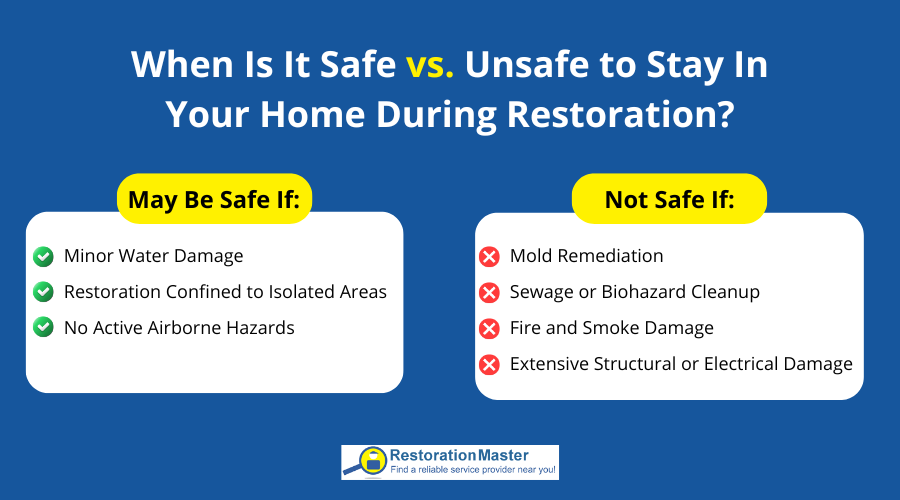 When Is It Safe vs. Unsafe to Stay In Your Home During Restoration?

May Be Safe If:

Minor Water Damage
Restoration Confined to Isolated Areas
No Active Airborne Hazards

Not Safe If:

Mold Remediation
Sewage or Biohazard Cleanup
Fire and Smoke Damage
Extensive Structural or Electrical Damage

RestorationMaster
Find a reliable service provider near you!